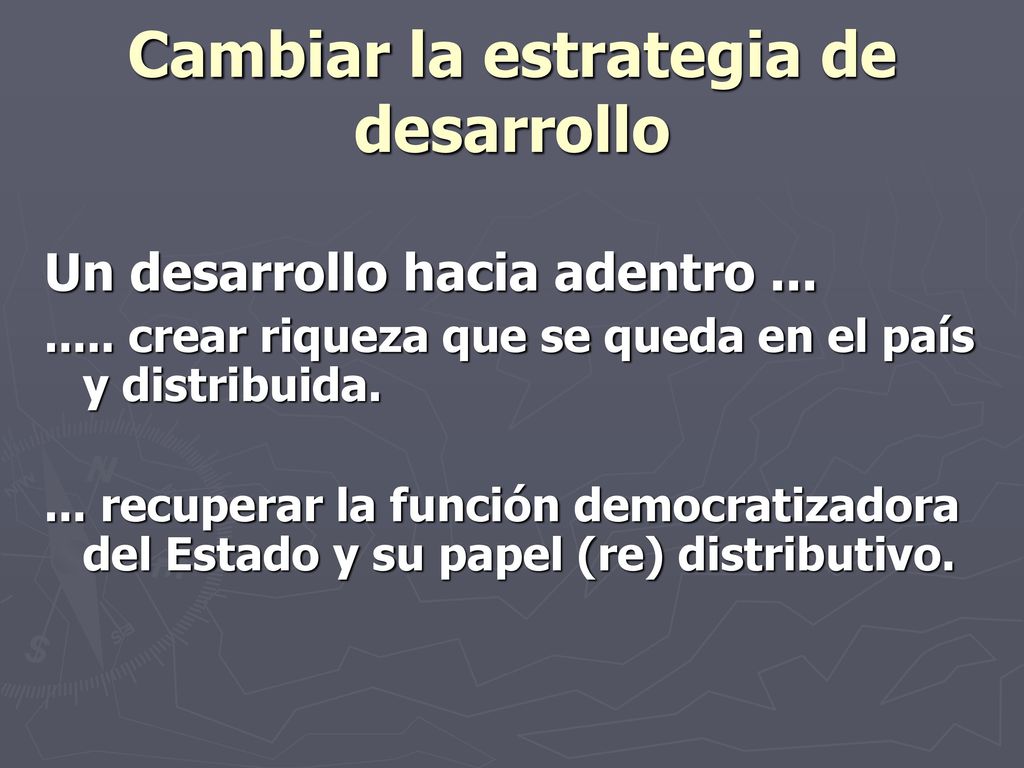 Cambiar la estrategia de desarrollo

Un desarrollo hacia adentro ...

..... crear riqueza que se queda en el país y distribuida.

... recuperar la función democratizadora del Estado y su papel (re) distributivo.